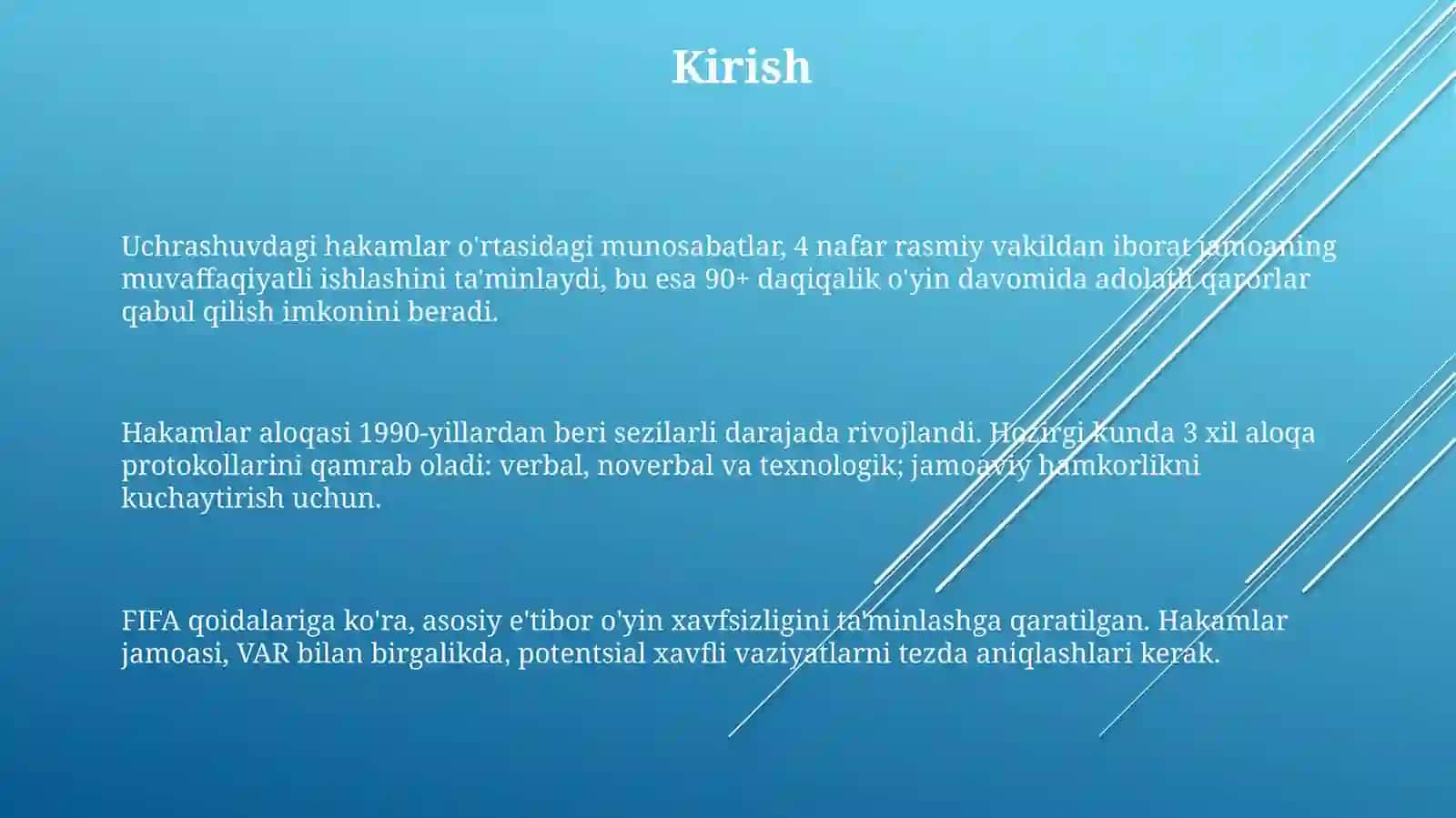 Kirish

Uchrashuvdagi hakamlar o'rtasidagi munosabatlar, 4 nafar rasmiy vakildan iborat jamoaning muvaffaqiyatli ishlashini ta'minlaydi, bu esa 90+ daqiqalik o'yin davomida adolatli qarorlar qabul qilish imkonini beradi.

Hakamlar aloqasi 1990-yillardan beri sezilarli darajada rivojlandi. Hozirgi kunda 3 xil aloqa protokollarini qamrab oladi: verbal, noverbal va texnologik; jamoaviy hamkorlikni kuchaytirish uchun.

FIFA qoidalariga ko'ra, asosiy e'tibor o'yin xavfsizligini ta'minlashga qaratilgan. Hakamlar jamoasi, VAR bilan birgalikda, potentsial xavfli vaziyatlarni tezda aniqlashlari kerak.